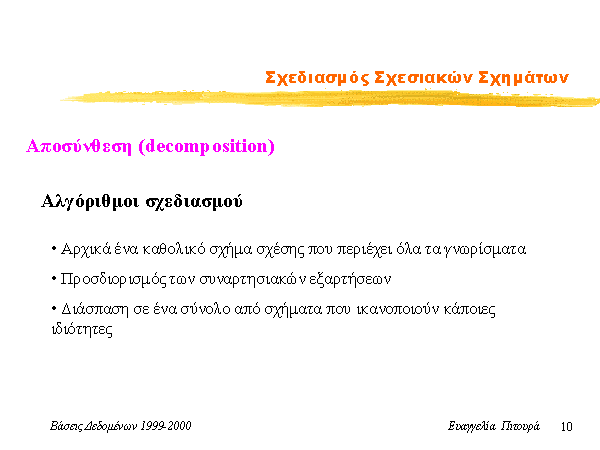 Σχεδιασμός Σχεσιακών Σχημάτων

Αποσύνθεση (decomposition)

Αλγόριθμοι σχεδιασμού

• Αρχικά ένα καθολικό σχήμα σχέσης που περιέχει όλα τα γνωρίσματα

• Προσδιορισμός των συναρτησιακών εξαρτήσεων

• Διάσπαση σε ένα σύνολο από σχήματα που ικανοποιούν κάποιες ιδιότητες

Βάσεις Δεδομένων 1999-2000

Ευαγγελία Πιτουρά 10